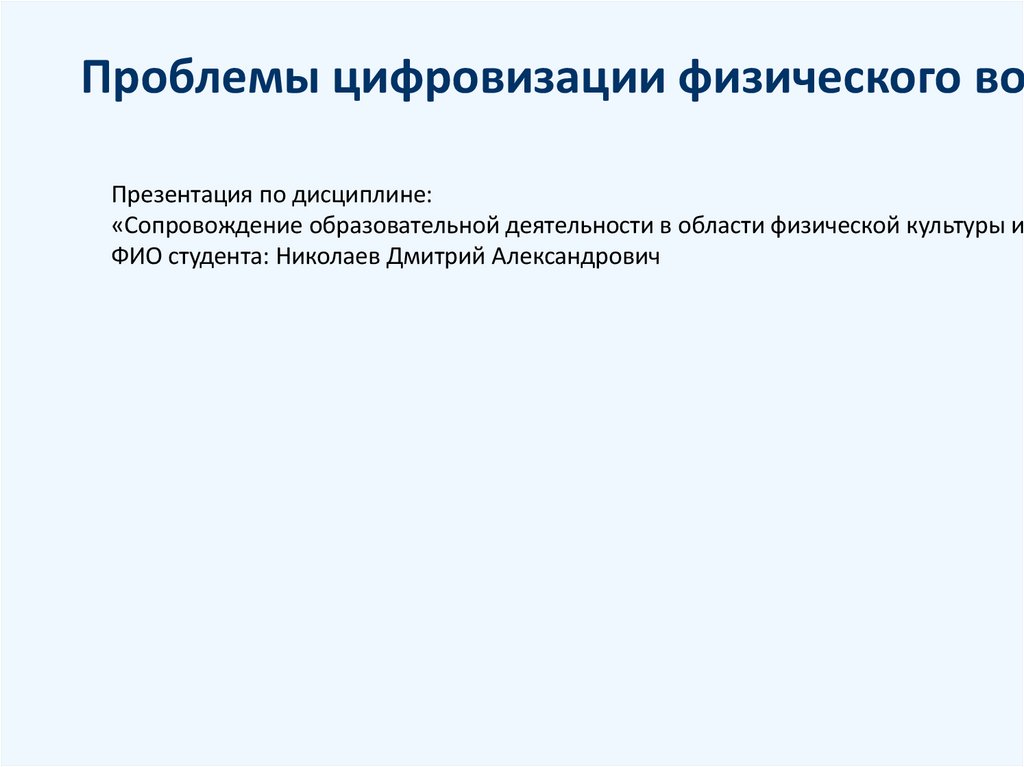 Проблемы цифровизации физического во

Презентация по дисциплине:
«Сопровождение образовательной деятельности в области физической культуры и
ФИО студента: Николаев Дмитрий Александрович